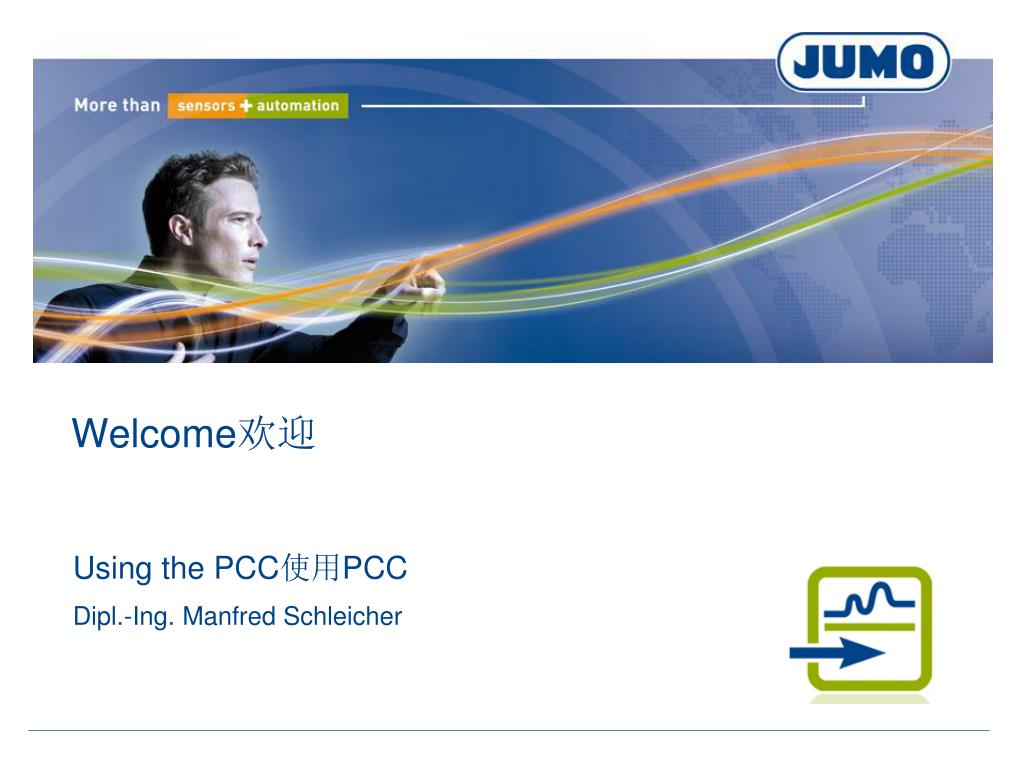 JUMO

More than sensors + automation

Welcome欢迎

Using the PCC使用PCC

Dipl.-Ing. Manfred Schleicher